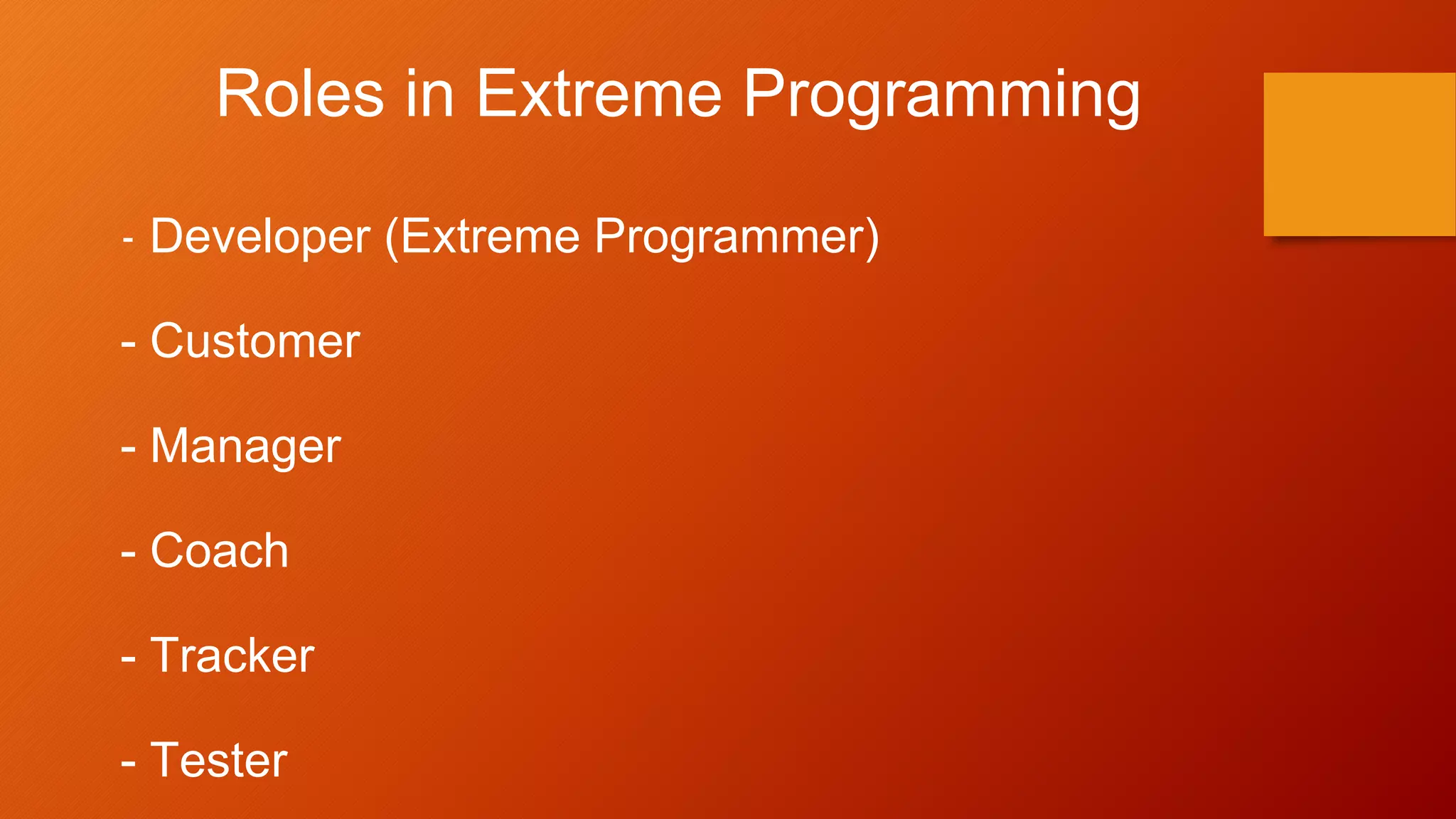 Roles in Extreme Programming

- Developer (Extreme Programmer)

- Customer

- Manager

- Coach

- Tracker

- Tester